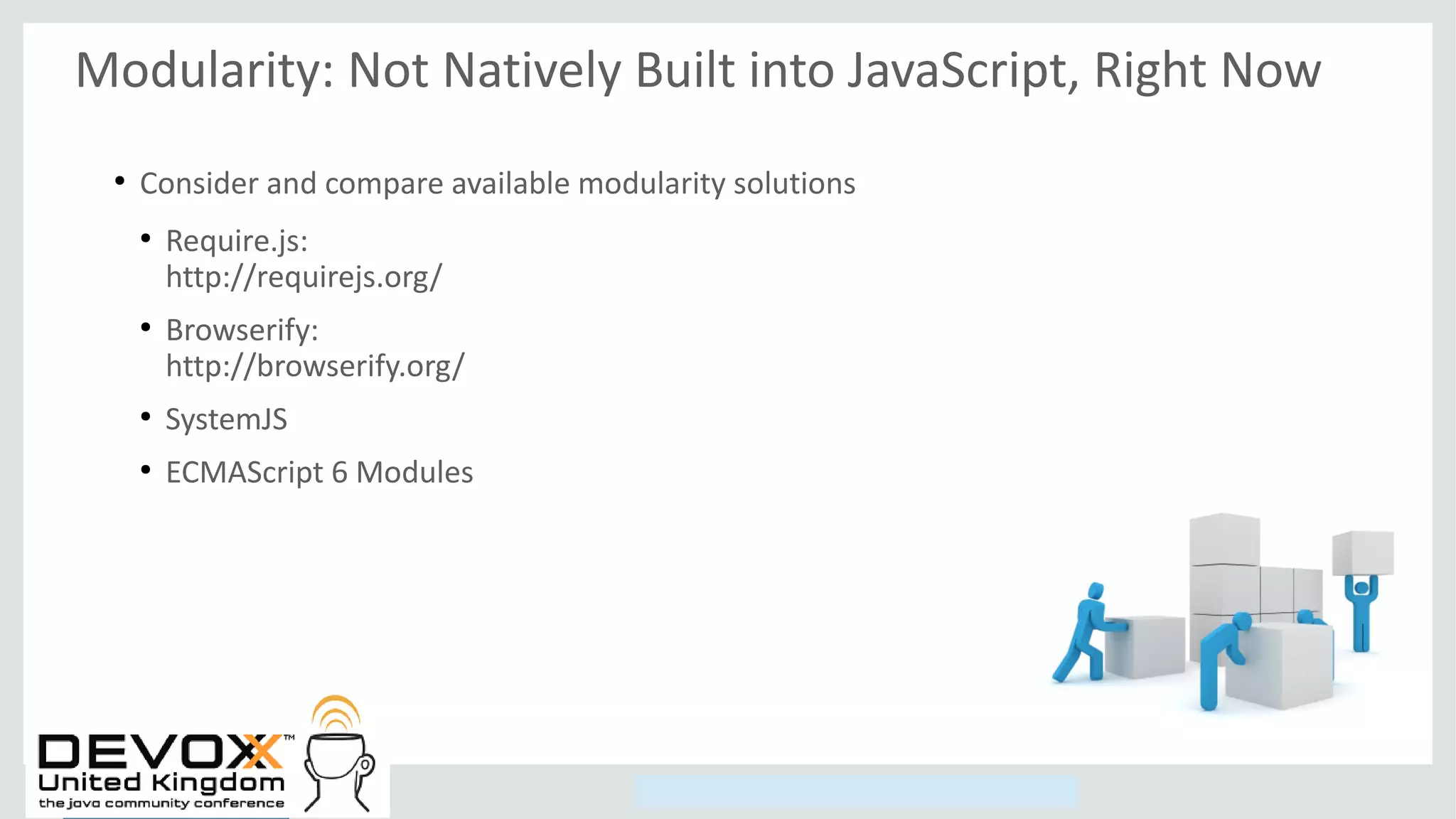 Modularity: Not Natively Built into JavaScript, Right Now

• Consider and compare available modularity solutions

• Require.js: http://requirejs.org/

• Browserify: http://browserify.org/

• SystemJS

• ECMAScript 6 Modules

DEVOXX™
United Kingdom
the java community conference